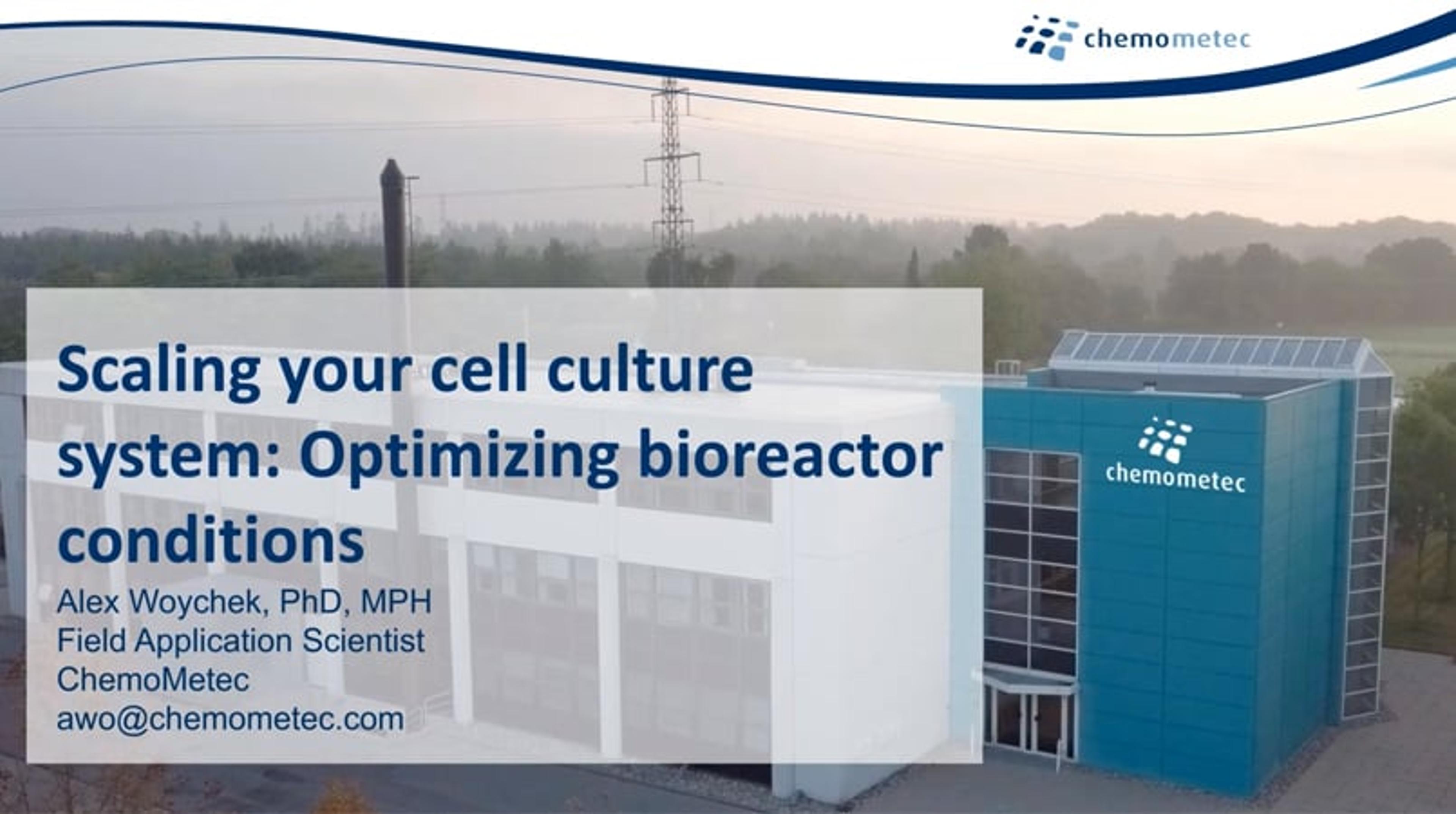 chemometec

Scaling your cell culture system: Optimizing bioreactor conditions

Alex Woychek, PhD, MPH
Field Application Scientist
ChemoMetec
awo@chemometec.com

chemometec